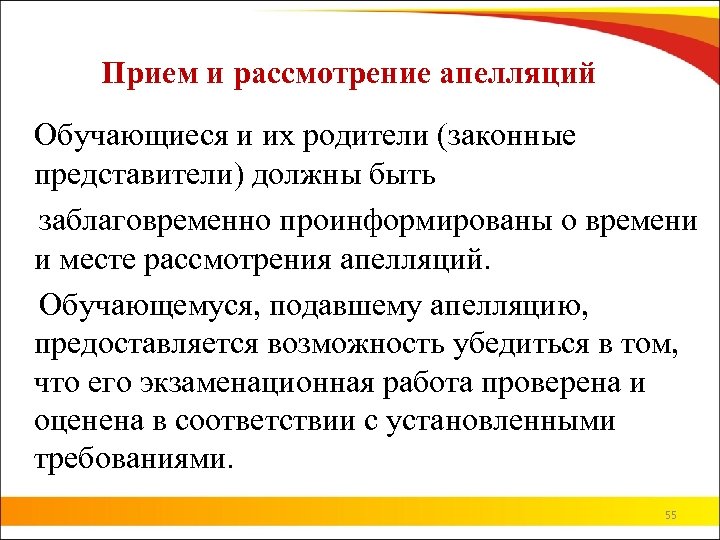 Прием и рассмотрение апелляций

Обучающиеся и их родители (законные представители) должны быть заблаговременно проинформированы о времени и месте рассмотрения апелляций.

Обучающемуся, подавшему апелляцию, предоставляется возможность убедиться в том, что его экзаменационная работа проверена и оценена в соответствии с установленными требованиями.

55